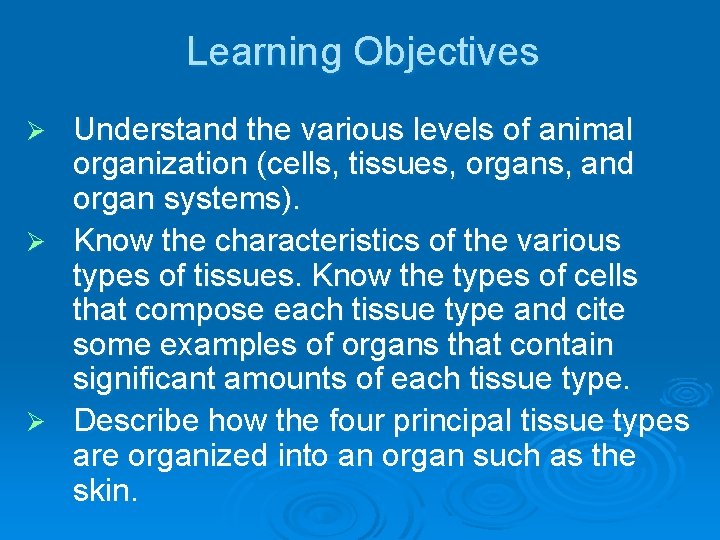 Learning Objectives

➢ Understand the various levels of animal organization (cells, tissues, organs, and organ systems).

➢ Know the characteristics of the various types of tissues. Know the types of cells that compose each tissue type and cite some examples of organs that contain significant amounts of each tissue type.

➢ Describe how the four principal tissue types are organized into an organ such as the skin.